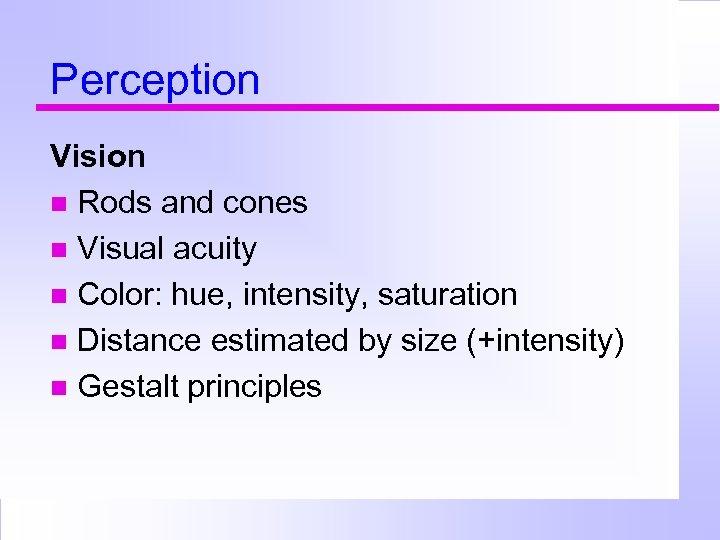 Perception

Vision

- Rods and cones
- Visual acuity
- Color: hue, intensity, saturation
- Distance estimated by size (+intensity)
- Gestalt principles